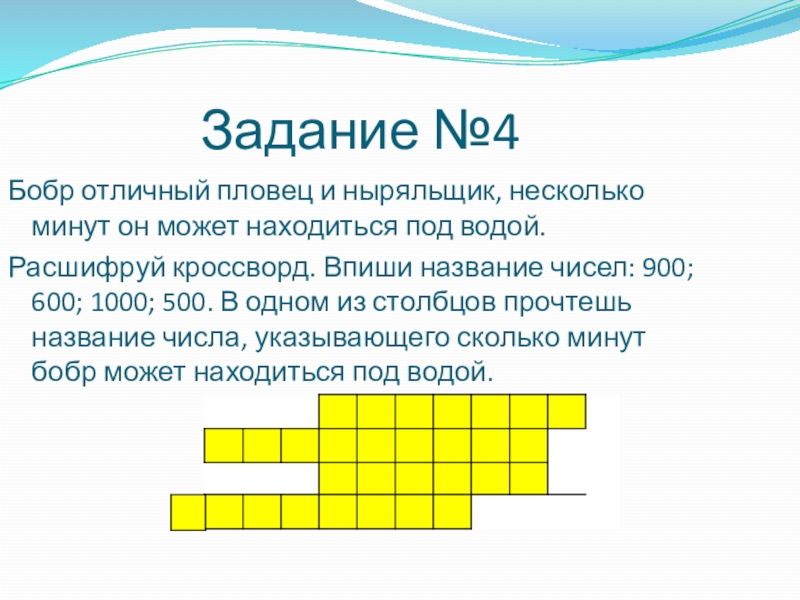 Задание №4

Бобр отличный пловец и ныряльщик, несколько минут он может находиться под водой.

Расшифруй кроссворд. Впиши название чисел: 900; 600; 1000; 500. В одном из столбцов прочтешь название числа, указывающего сколько минут бобр может находиться под водой.